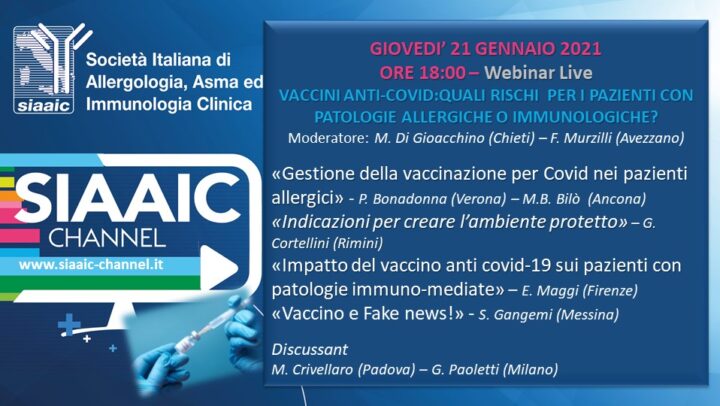 siaaic

Società Italiana di Allergologia, Asma ed Immunologia Clinica

SIAAIC CHANNEL
www.siaaic-channel.it

GIOVEDI' 21 GENNAIO 2021
ORE 18:00 – Webinar Live
VACCINI ANTI-COVID:QUALI RISCHI PER I PAZIENTI CON PATOLOGIE ALLERGICHE O IMMUNOLOGICHE?
Moderatore: M. Di Gioacchino (Chieti) – F. Murzilli (Avezzano)

«Gestione della vaccinazione per Covid nei pazienti allergici» - P. Bonadonna (Verona) – M.B. Bilò (Ancona)
«Indicazioni per creare l'ambiente protetto» – G. Cortellini (Rimini)
«Impatto del vaccino anti covid-19 sui pazienti con patologie immuno-mediate» – E. Maggi (Firenze)
«Vaccino e Fake news!» - S. Gangemi (Messina)

Discussant
M. Crivellaro (Padova) – G. Paoletti (Milano)